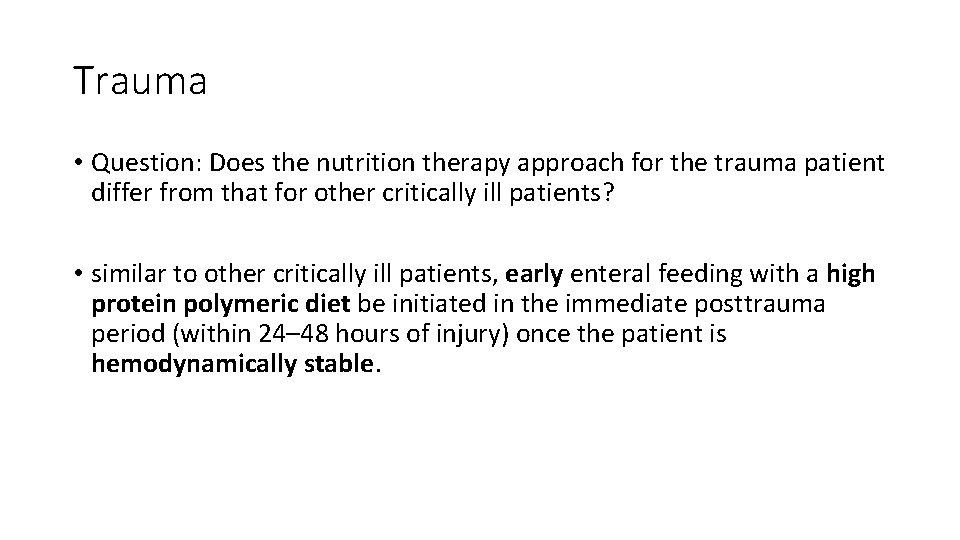 Trauma

• Question: Does the nutrition therapy approach for the trauma patient differ from that for other critically ill patients?

• similar to other critically ill patients, early enteral feeding with a high protein polymeric diet be initiated in the immediate posttrauma period (within 24–48 hours of injury) once the patient is hemodynamically stable.